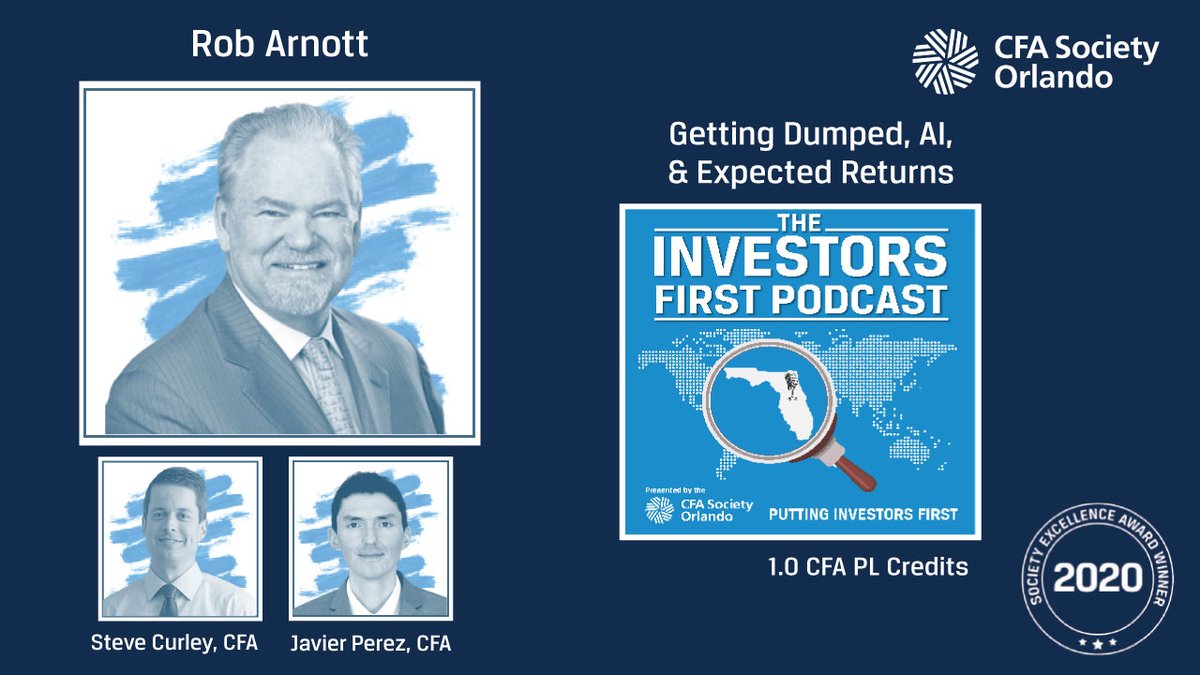 Rob Arnott

CFA Society Orlando

Getting Dumped, AI, & Expected Returns

THE INVESTORS FIRST PODCAST

Presented by the CFA Society Orlando

PUTTING INVESTORS FIRST

1.0 CFA PL Credits

Steve Curley, CFA

Javier Perez, CFA

SOCIETY EXCELLENCE AWARD WINNER 2020